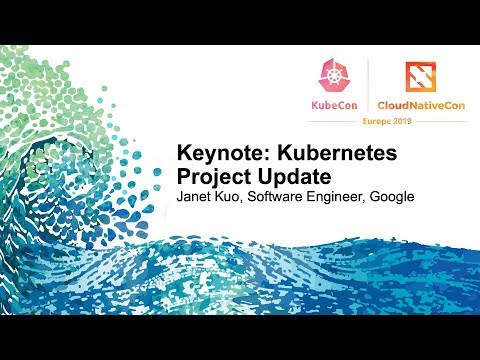 KubeCon CloudNativeCon
Europe 2019

Keynote: Kubernetes Project Update
Janet Kuo, Software Engineer, Google